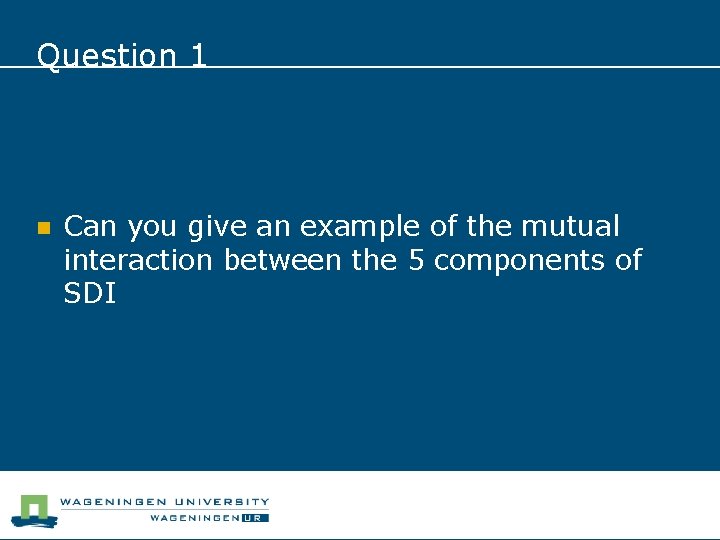 Question 1

Can you give an example of the mutual interaction between the 5 components of SDI

WAGENINGEN UNIVERSITY
WAGENINGEN UR